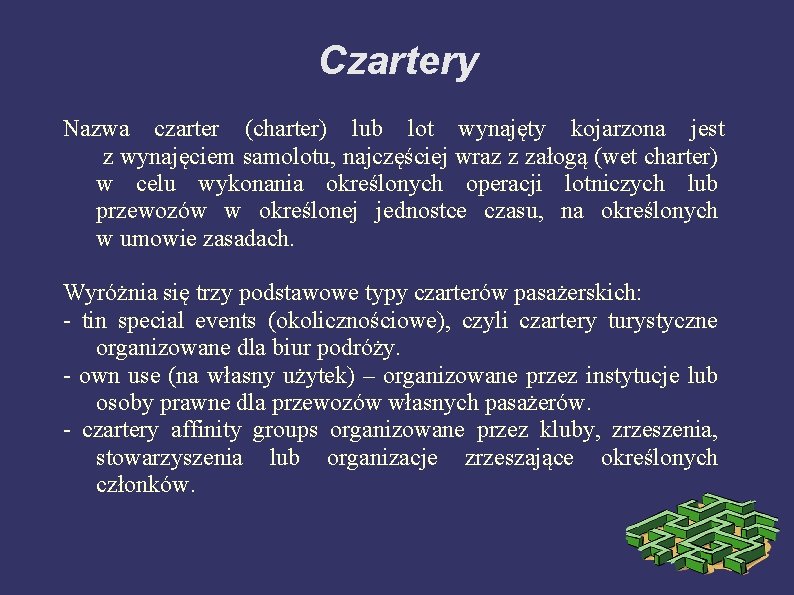 Czartery

Nazwa czarter (charter) lub lot wynajęty kojarzona jest z wynajęciem samolotu, najczęściej wraz z załogą (wet charter) w celu wykonania określonych operacji lotniczych lub przewozów w określonej jednostce czasu, na określonych w umowie zasadach.

Wyróżnia się trzy podstawowe typy czarterów pasażerskich:
- tin special events (okolicznościowe), czyli czartery turystyczne organizowane dla biur podróży.
- own use (na własny użytek) – organizowane przez instytucje lub osoby prawne dla przewozów własnych pasażerów.
- czartery affinity groups organizowane przez kluby, zrzeszenia, stowarzyszenia lub organizacje zrzeszające określonych członków.